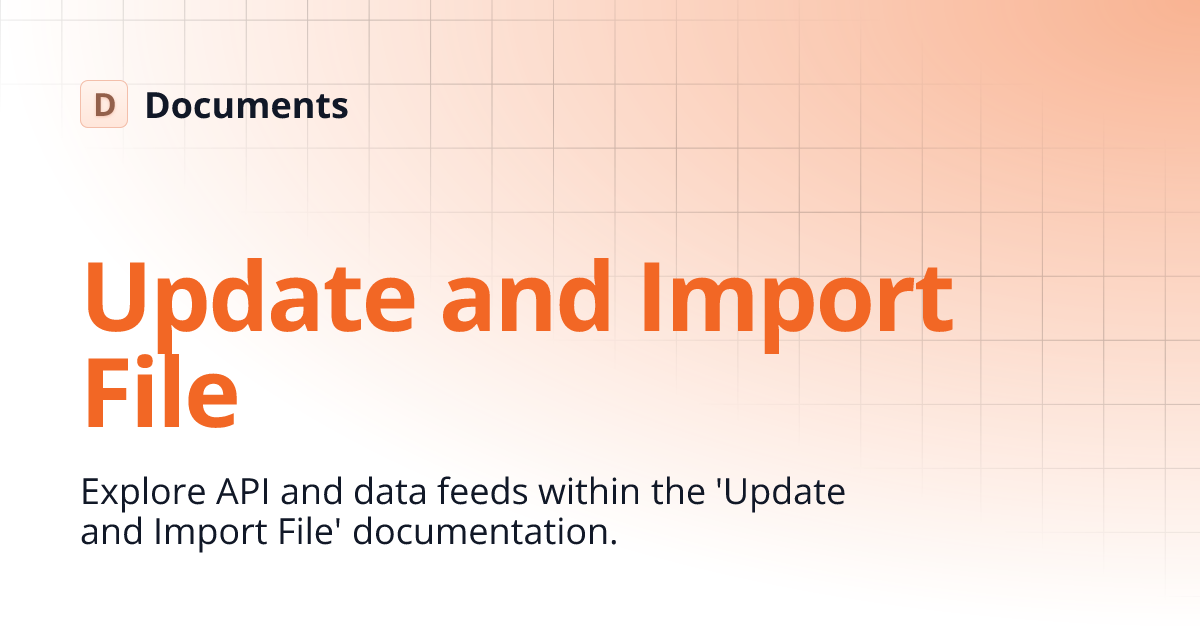 D Documents

Update and Import File

Explore API and data feeds within the 'Update and Import File' documentation.